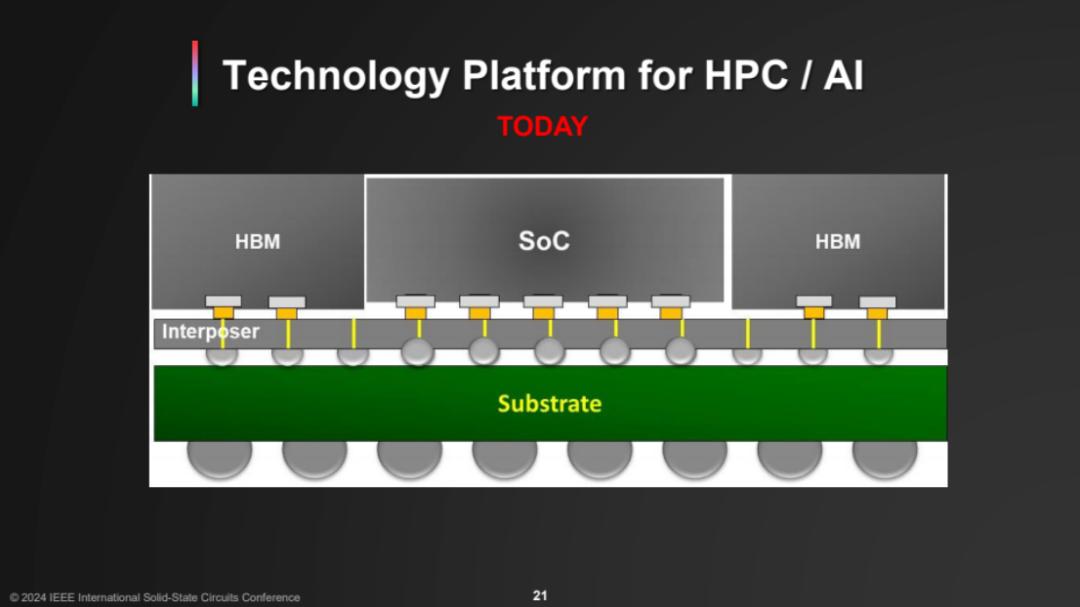 Technology Platform for HPC / AI

TODAY

HBM

SoC

HBM

Interposer

Substrate

© 2024 IEEE International Solid-State Circuits Conference

21